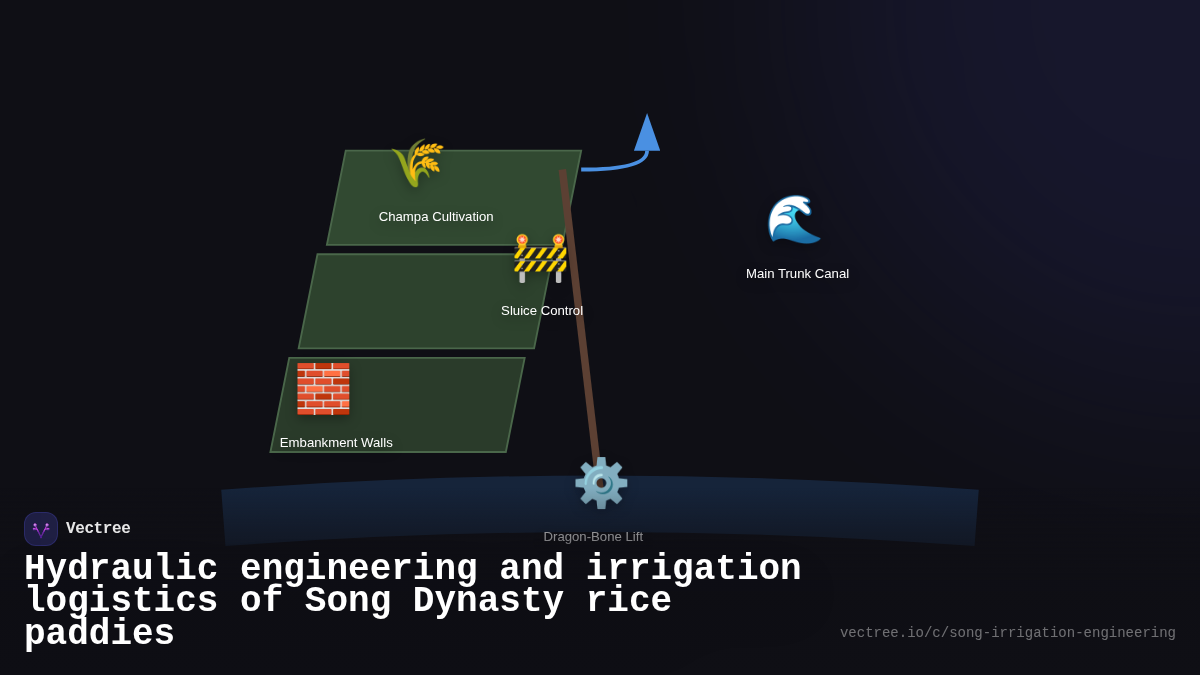 Champa Cultivation

Main Trunk Canal

Sluice Control

Embankment Walls

Dragon-Bone Lift

Vectree

Hydraulic engineering and irrigation logistics of Song Dynasty rice paddies

vectree.io/c/song-irrigation-engineering